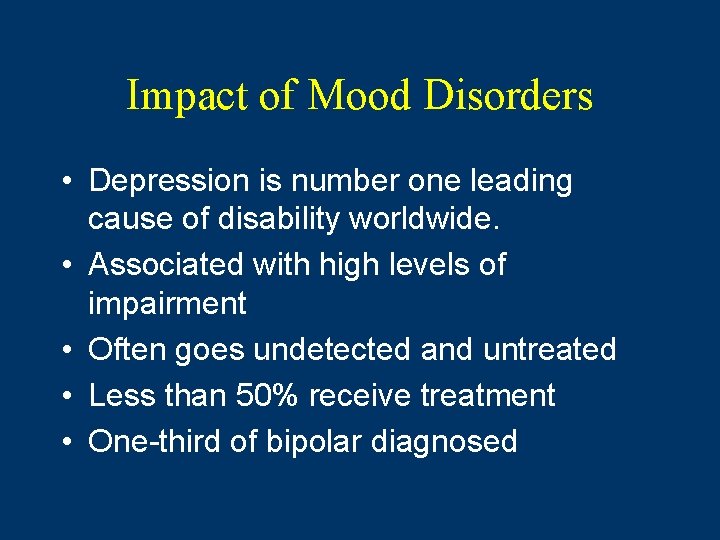 Impact of Mood Disorders

• Depression is number one leading cause of disability worldwide.
• Associated with high levels of impairment
• Often goes undetected and untreated
• Less than 50% receive treatment
• One-third of bipolar diagnosed